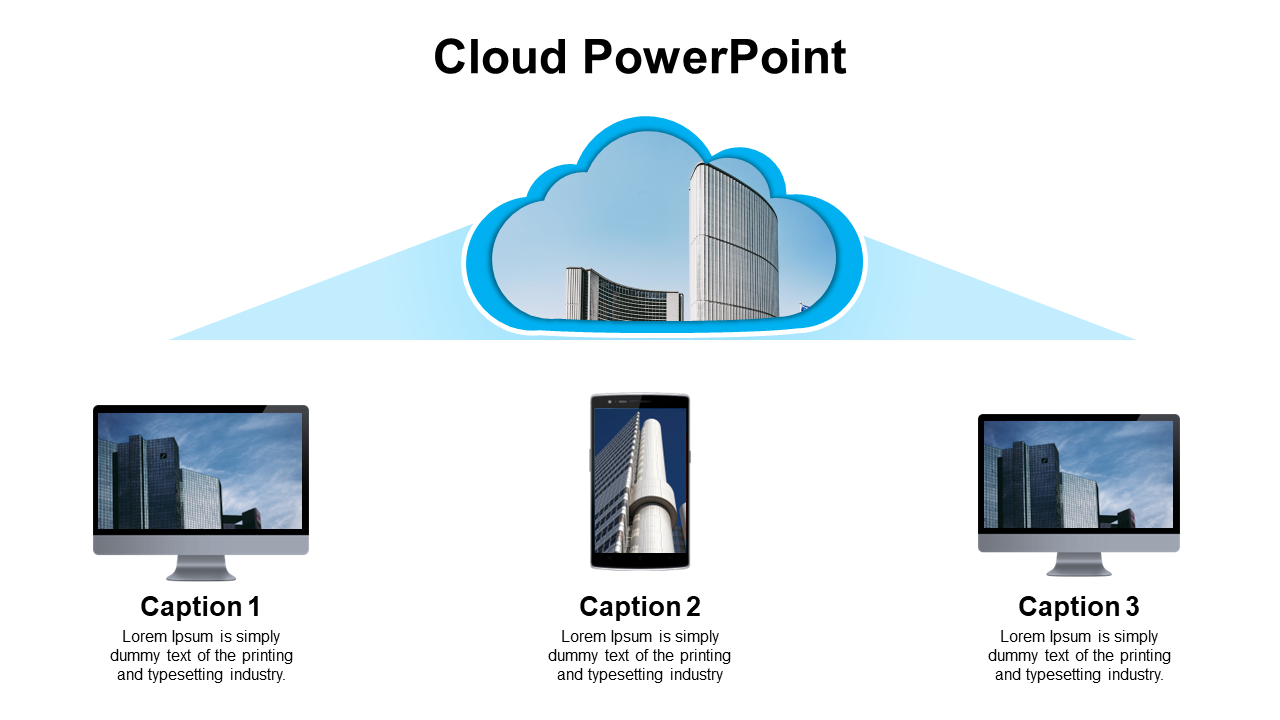 Cloud PowerPoint

Caption 1

Lorem Ipsum is simply dummy text of the printing and typesetting industry.

Caption 2

Lorem Ipsum is simply dummy text of the printing and typesetting industry

Caption 3

Lorem Ipsum is simply dummy text of the printing and typesetting industry.